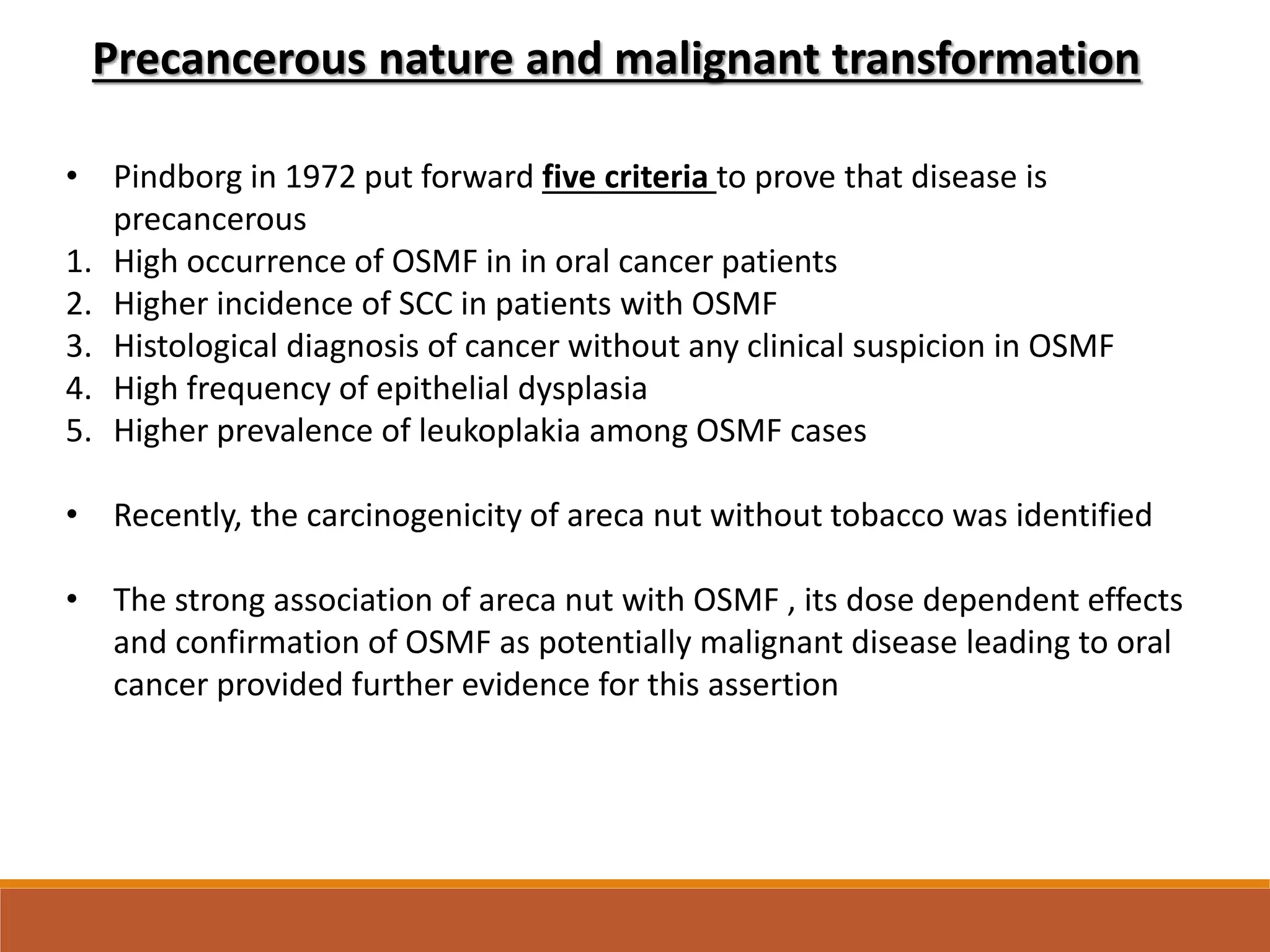 Precancerous nature and malignant transformation

• Pindborg in 1972 put forward five criteria to prove that disease is precancerous
1. High occurrence of OSMF in in oral cancer patients
2. Higher incidence of SCC in patients with OSMF
3. Histological diagnosis of cancer without any clinical suspicion in OSMF
4. High frequency of epithelial dysplasia
5. Higher prevalence of leukoplakia among OSMF cases

• Recently, the carcinogenicity of areca nut without tobacco was identified

• The strong association of areca nut with OSMF , its dose dependent effects and confirmation of OSMF as potentially malignant disease leading to oral cancer provided further evidence for this assertion